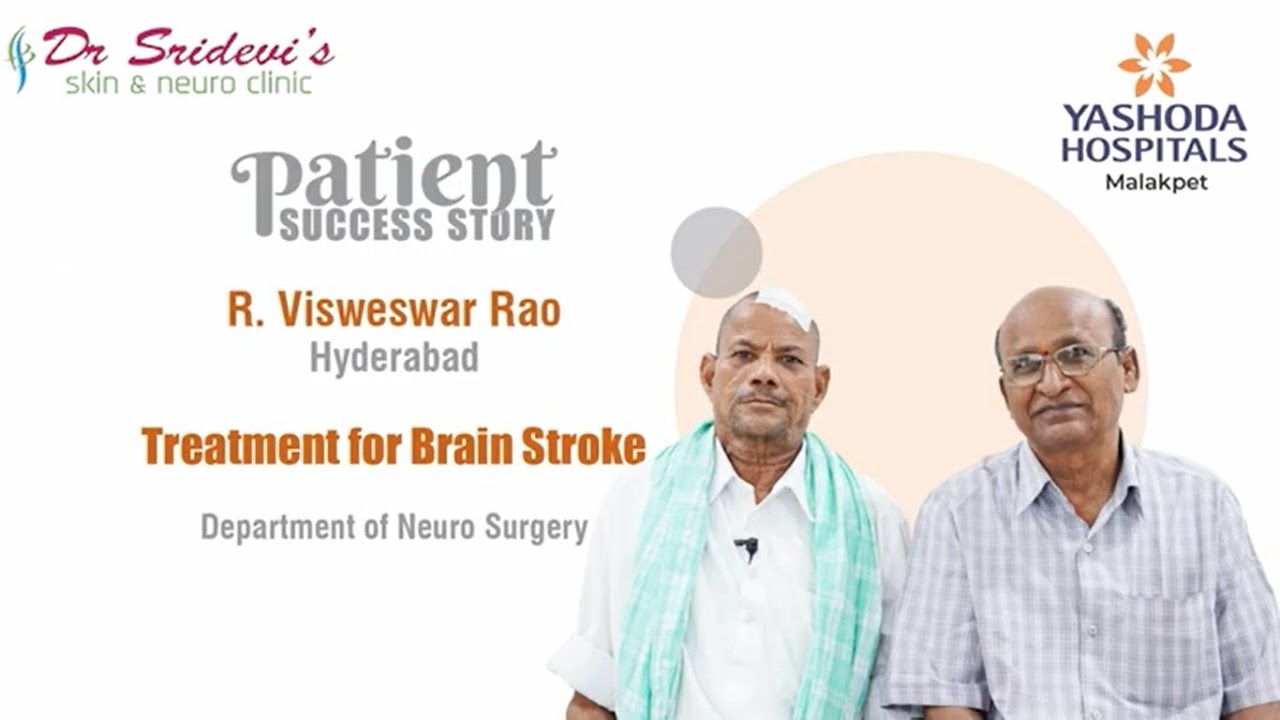 Dr Sridevi's
skin & neuro clinic

YASHODA
HOSPITALS
Malakpet

Patient
SUCCESS STORY

R. Visweswar Rao
Hyderabad

Treatment for Brain Stroke

Department of Neuro Surgery